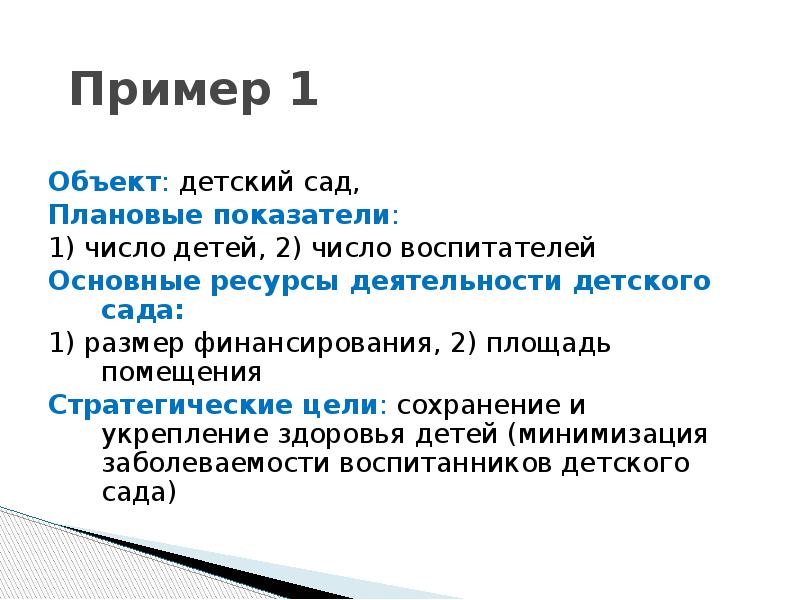 Пример 1

Объект: детский сад,

Плановые показатели:

1) число детей, 2) число воспитателей

Основные ресурсы деятельности детского сада:

1) размер финансирования, 2) площадь помещения

Стратегические цели: сохранение и укрепление здоровья детей (минимизация заболеваемости воспитанников детского сада)